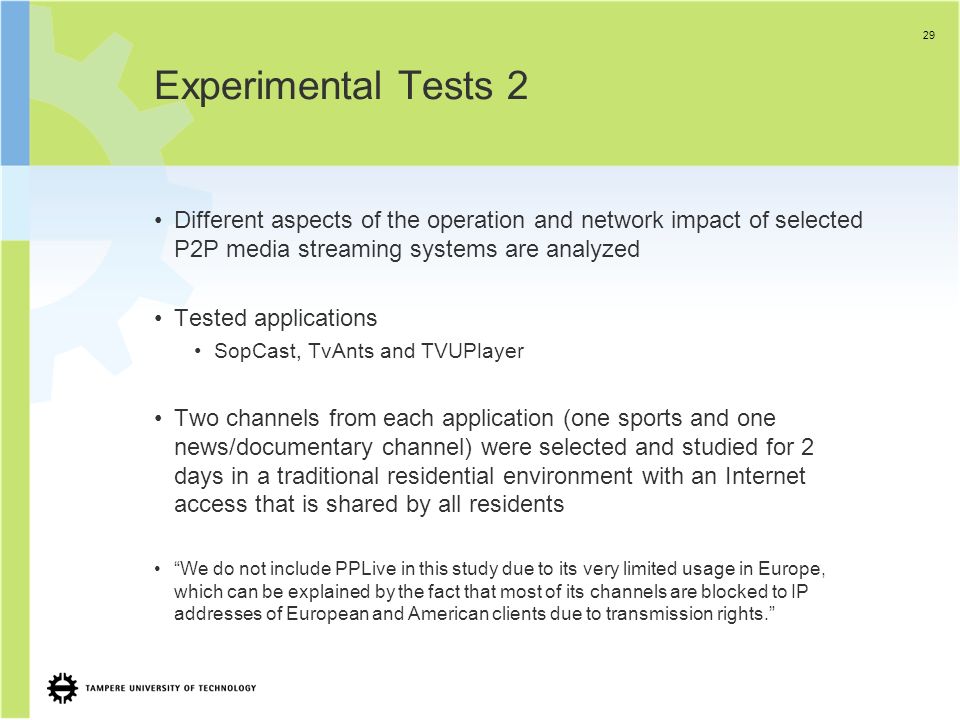 29

Experimental Tests 2

• Different aspects of the operation and network impact of selected P2P media streaming systems are analyzed

• Tested applications
  • SopCast, TvAnts and TVUPlayer

• Two channels from each application (one sports and one news/documentary channel) were selected and studied for 2 days in a traditional residential environment with an Internet access that is shared by all residents

• "We do not include PPLive in this study due to its very limited usage in Europe, which can be explained by the fact that most of its channels are blocked to IP addresses of European and American clients due to transmission rights."

TAMPERE UNIVERSITY OF TECHNOLOGY